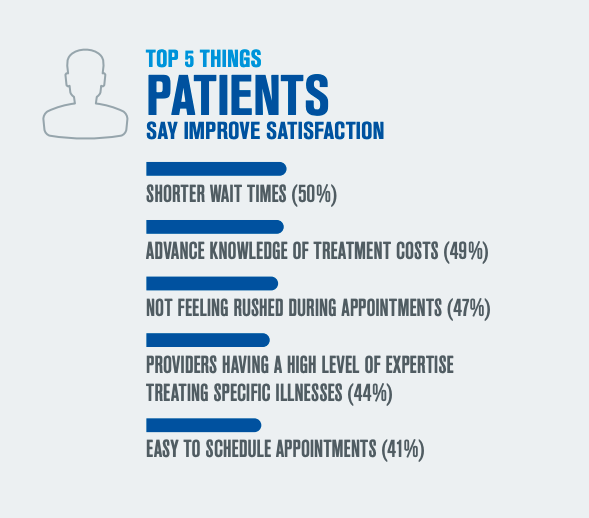 TOP 5 THINGS
PATIENTS
SAY IMPROVE SATISFACTION

SHORTER WAIT TIMES (50%)

ADVANCE KNOWLEDGE OF TREATMENT COSTS (49%)

NOT FEELING RUSHED DURING APPOINTMENTS (47%)

PROVIDERS HAVING A HIGH LEVEL OF EXPERTISE TREATING SPECIFIC ILLNESSES (44%)

EASY TO SCHEDULE APPOINTMENTS (41%)